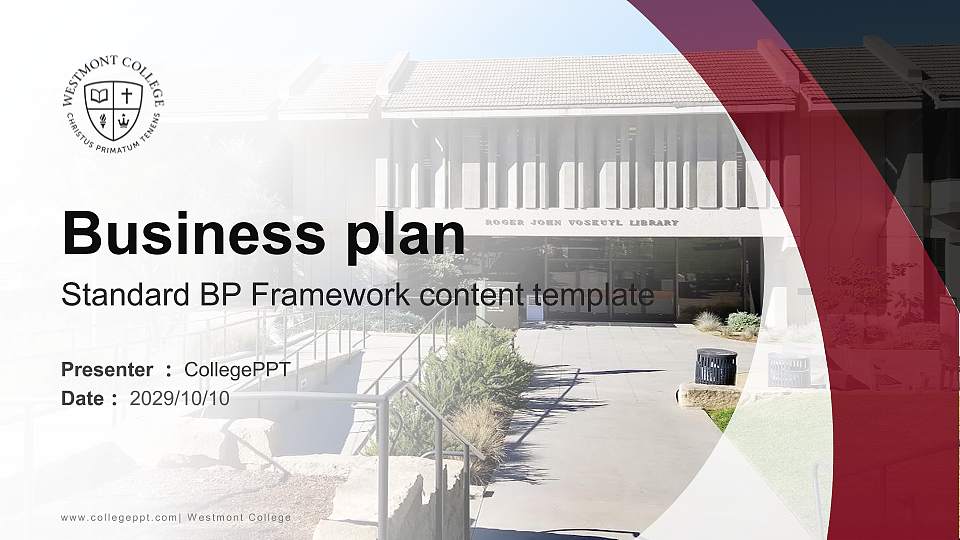 WESTMONT COLLEGE
CHRISTUS PRIMATUM TENENS

ROGER JOHN VOSKUYL LIBRARY

Business plan

Standard BP Framework content template

Presenter : CollegePPT
Date : 2029/10/10

www.collegeppt.com| Westmont College